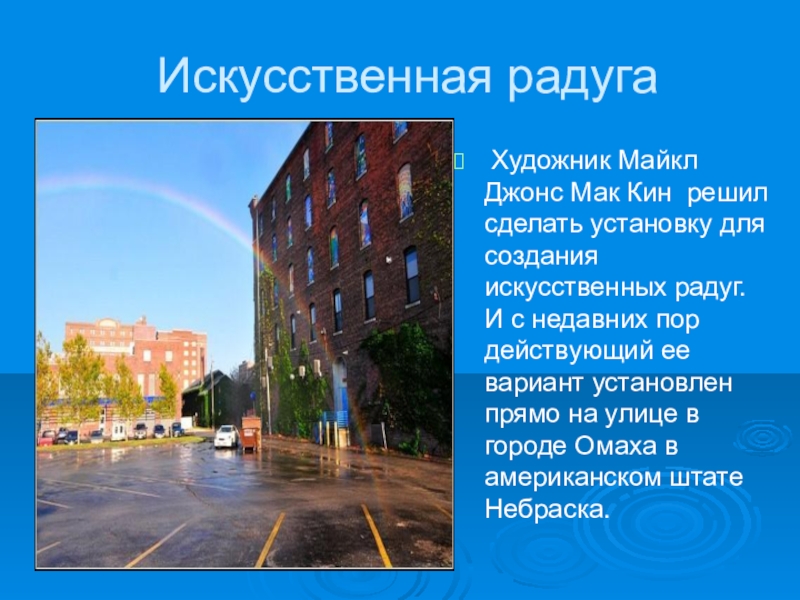 Искусственная радуга

Художник Майкл Джонс Мак Кин решил сделать установку для создания искусственных радуг. И с недавних пор действующий ее вариант установлен прямо на улице в городе Омаха в американском штате Небраска.